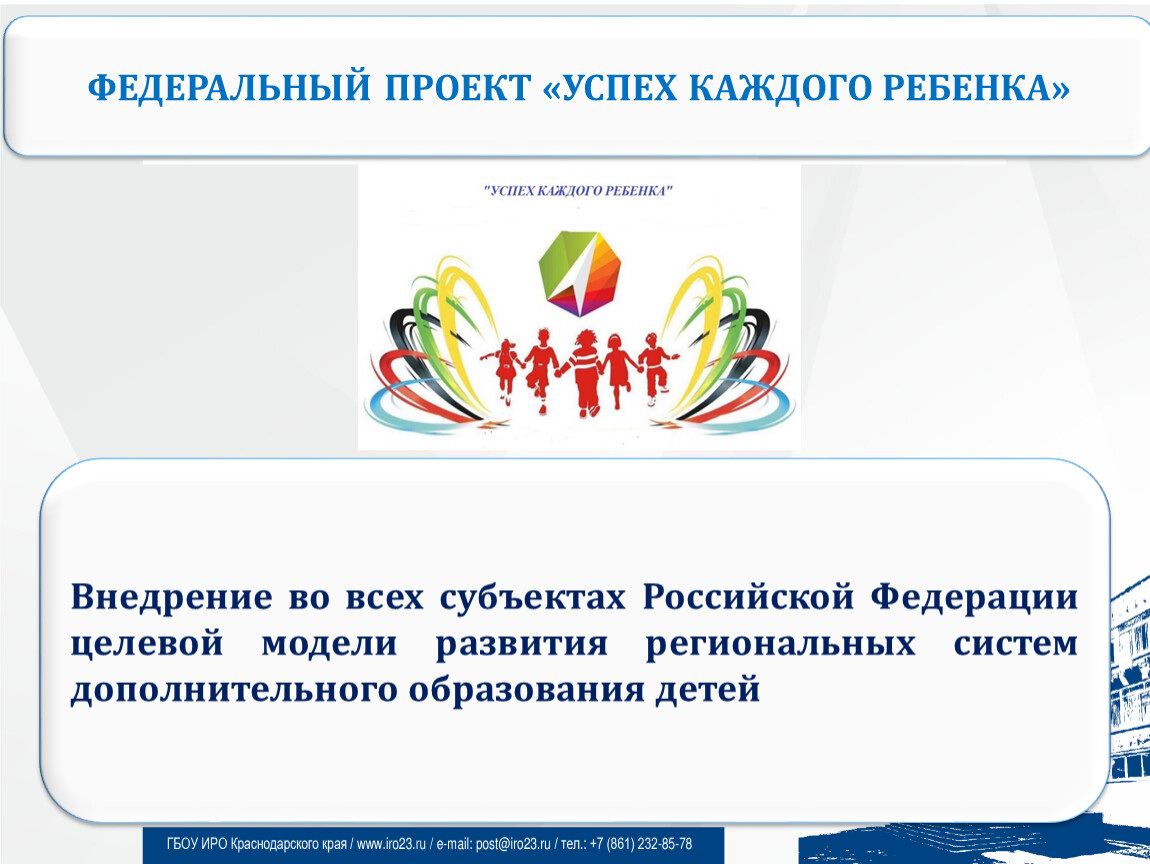 ФЕДЕРАЛЬНЫЙ ПРОЕКТ «УСПЕХ КАЖДОГО РЕБЕНКА»

"УСПЕХ КАЖДОГО РЕБЕНКА"

Внедрение во всех субъектах Российской Федерации целевой модели развития региональных систем дополнительного образования детей

ГБОУ ИРО Краснодарского края / www.iro23.ru / e-mail: post@iro23.ru / тел.: +7 (861) 232-85-78